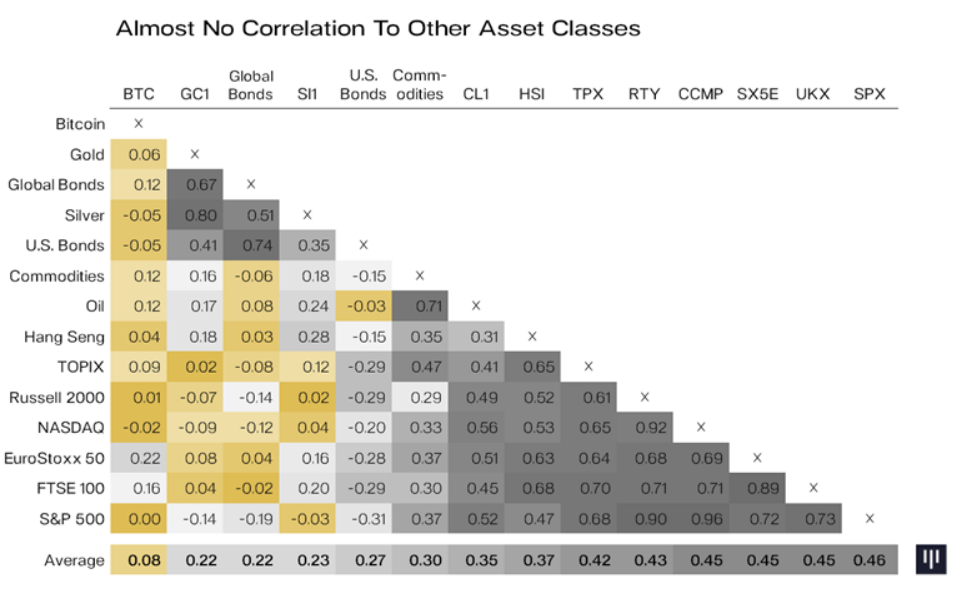 Almost No Correlation To Other Asset Classes

| | BTC | GC1 | Global Bonds | SI1 | U.S. Bonds | Commodities | CL1 | HSI | TPX | RTY | CCMP | SX5E | UKX | SPX |
|---|---|---|---|---|---|---|---|---|---|---|---|---|---|---|
| Bitcoin | × | | | | | | | | | | | | | |
| Gold | 0.06 | × | | | | | | | | | | | | |
| Global Bonds | 0.12 | 0.67 | × | | | | | | | | | | | |
| Silver | -0.05 | 0.80 | 0.51 | × | | | | | | | | | | |
| U.S. Bonds | -0.05 | 0.41 | 0.74 | 0.35 | × | | | | | | | | | |
| Commodities | 0.12 | 0.16 | -0.06 | 0.18 | -0.15 | × | | | | | | | | |
| Oil | 0.12 | 0.17 | 0.08 | 0.24 | -0.03 | 0.71 | × | | | | | | | |
| Hang Seng | 0.04 | 0.18 | 0.03 | 0.28 | -0.15 | 0.35 | 0.31 | × | | | | | | |
| TOPIX | 0.09 | 0.02 | -0.08 | 0.12 | -0.29 | 0.47 | 0.41 | 0.65 | × | | | | | |
| Russell 2000 | 0.01 | -0.07 | -0.14 | 0.02 | -0.29 | 0.29 | 0.49 | 0.52 | 0.61 | × | | | | |
| NASDAQ | -0.02 | -0.09 | -0.12 | 0.04 | -0.20 | 0.33 | 0.56 | 0.53 | 0.65 | 0.92 | × | | | |
| EuroStoxx 50 | 0.22 | 0.08 | 0.04 | 0.16 | -0.28 | 0.37 | 0.51 | 0.63 | 0.64 | 0.68 | 0.69 | × | | |
| FTSE 100 | 0.16 | 0.04 | -0.02 | 0.20 | -0.29 | 0.30 | 0.45 | 0.68 | 0.70 | 0.71 | 0.71 | 0.89 | × | |
| S&P 500 | 0.00 | -0.14 | -0.19 | -0.03 | -0.31 | 0.37 | 0.52 | 0.47 | 0.68 | 0.90 | 0.96 | 0.72 | 0.73 | × |
| Average | 0.08 | 0.22 | 0.22 | 0.23 | 0.27 | 0.30 | 0.35 | 0.37 | 0.42 | 0.43 | 0.45 | 0.45 | 0.45 | 0.46 |